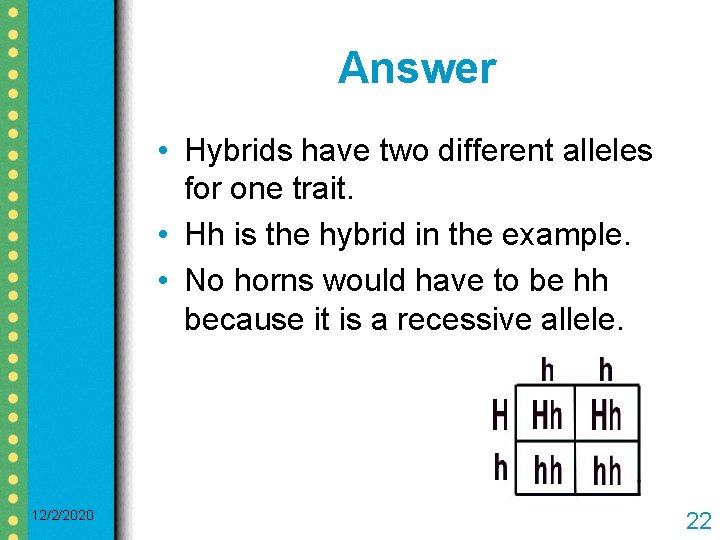 Answer

• Hybrids have two different alleles for one trait.
• Hh is the hybrid in the example.
• No horns would have to be hh because it is a recessive allele.

|   | h | h |
|---|---|---|
| H | Hh | Hh |
| h | hh | hh |

12/2/2020

22